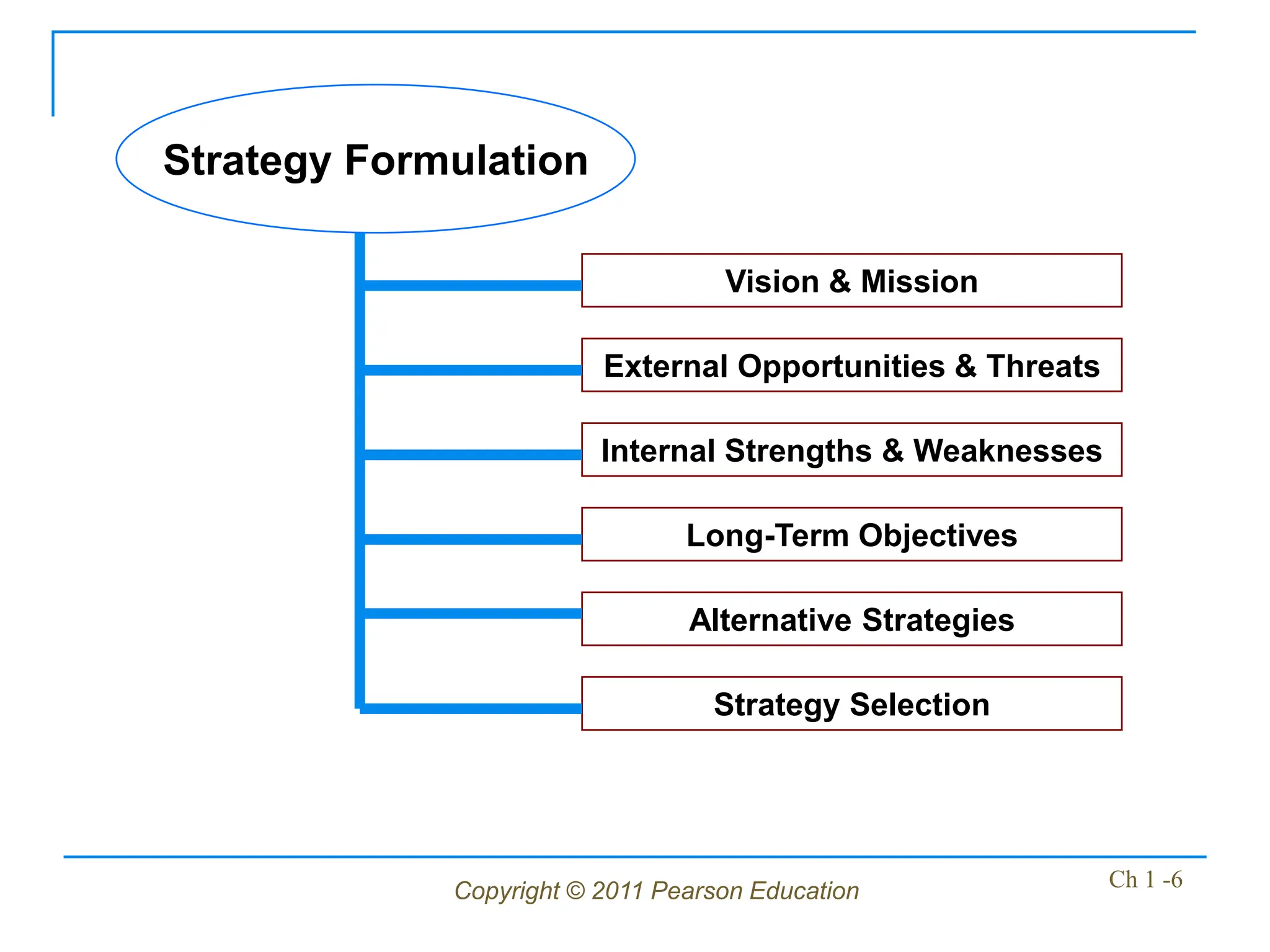 Strategy Formulation

Vision & Mission

External Opportunities & Threats

Internal Strengths & Weaknesses

Long-Term Objectives

Alternative Strategies

Strategy Selection

Copyright © 2011 Pearson Education

Ch 1 -6